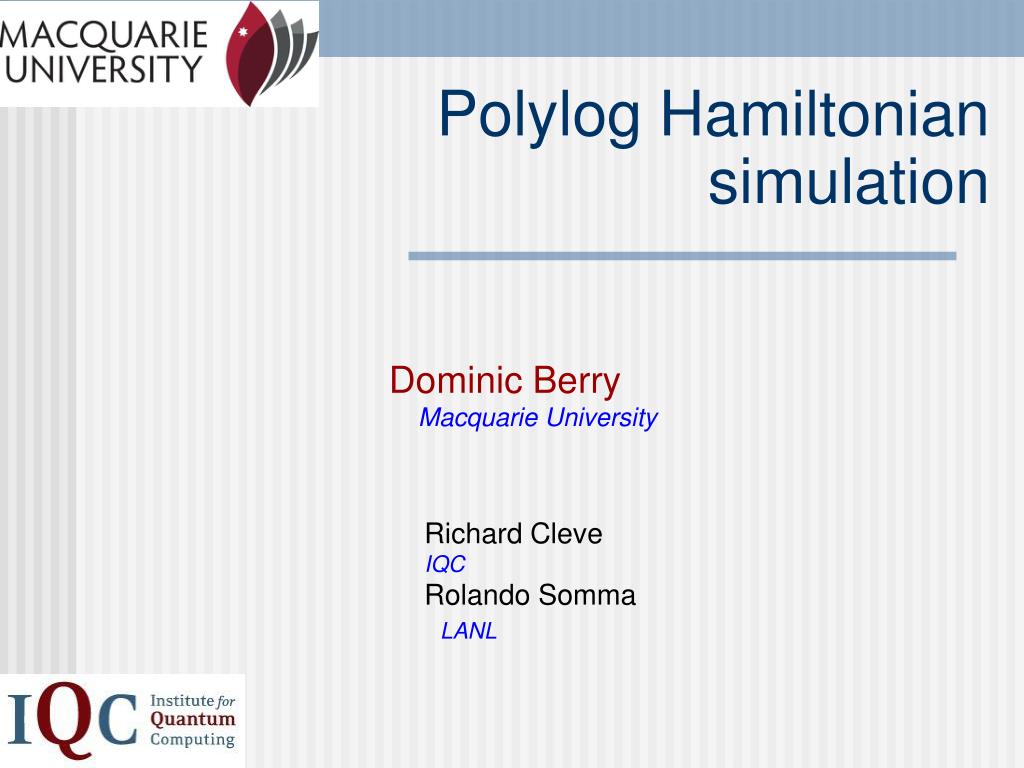 MACQUARIE UNIVERSITY

Polylog Hamiltonian simulation

Dominic Berry
Macquarie University

Richard Cleve
IQC
Rolando Somma
LANL

IQC Institute for Quantum Computing